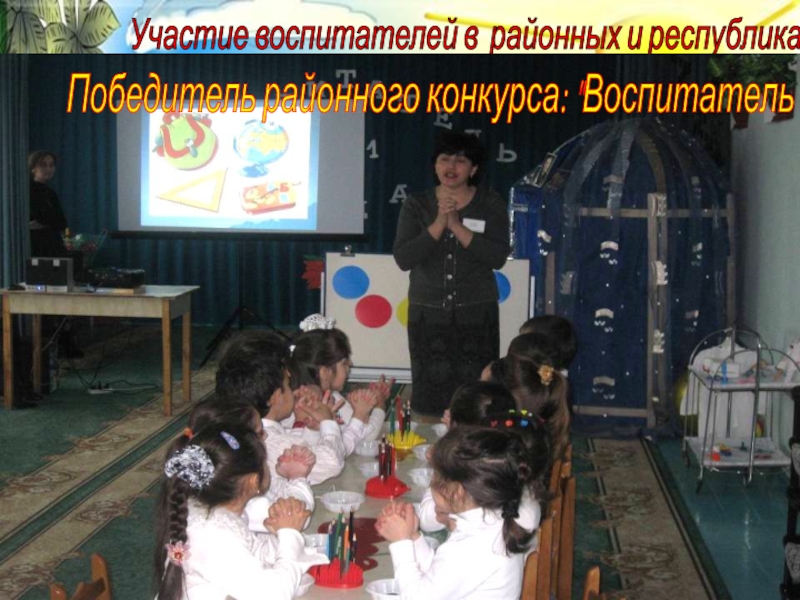 Участие воспитателей в районных и республика

Победитель районного конкурса: "Воспитатель